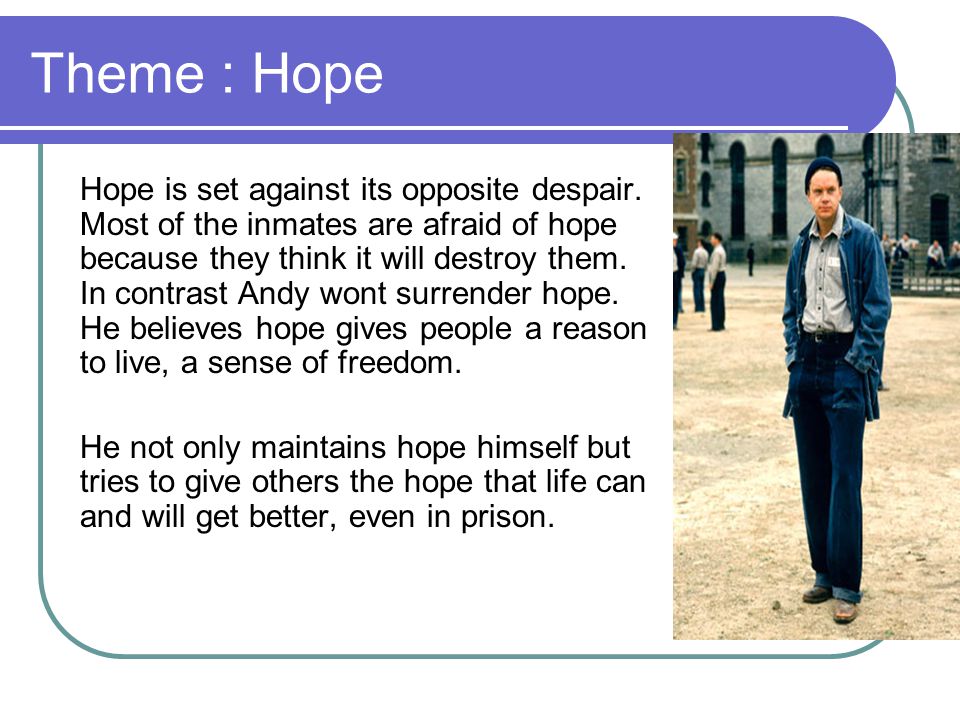 Theme : Hope

Hope is set against its opposite despair. Most of the inmates are afraid of hope because they think it will destroy them. In contrast Andy wont surrender hope. He believes hope gives people a reason to live, a sense of freedom.

He not only maintains hope himself but tries to give others the hope that life can and will get better, even in prison.